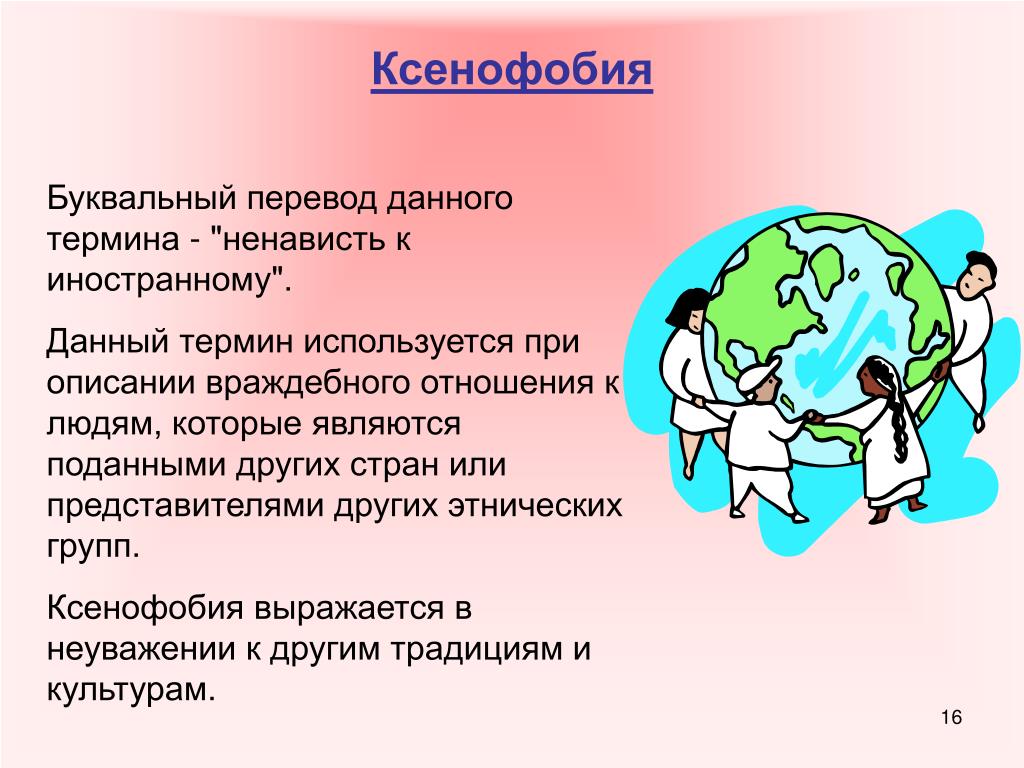 Ксенофобия

Буквальный перевод данного термина - "ненависть к иностранному".

Данный термин используется при описании враждебного отношения к людям, которые являются поданными других стран или представителями других этнических групп.

Ксенофобия выражается в неуважении к другим традициям и культурам.

16